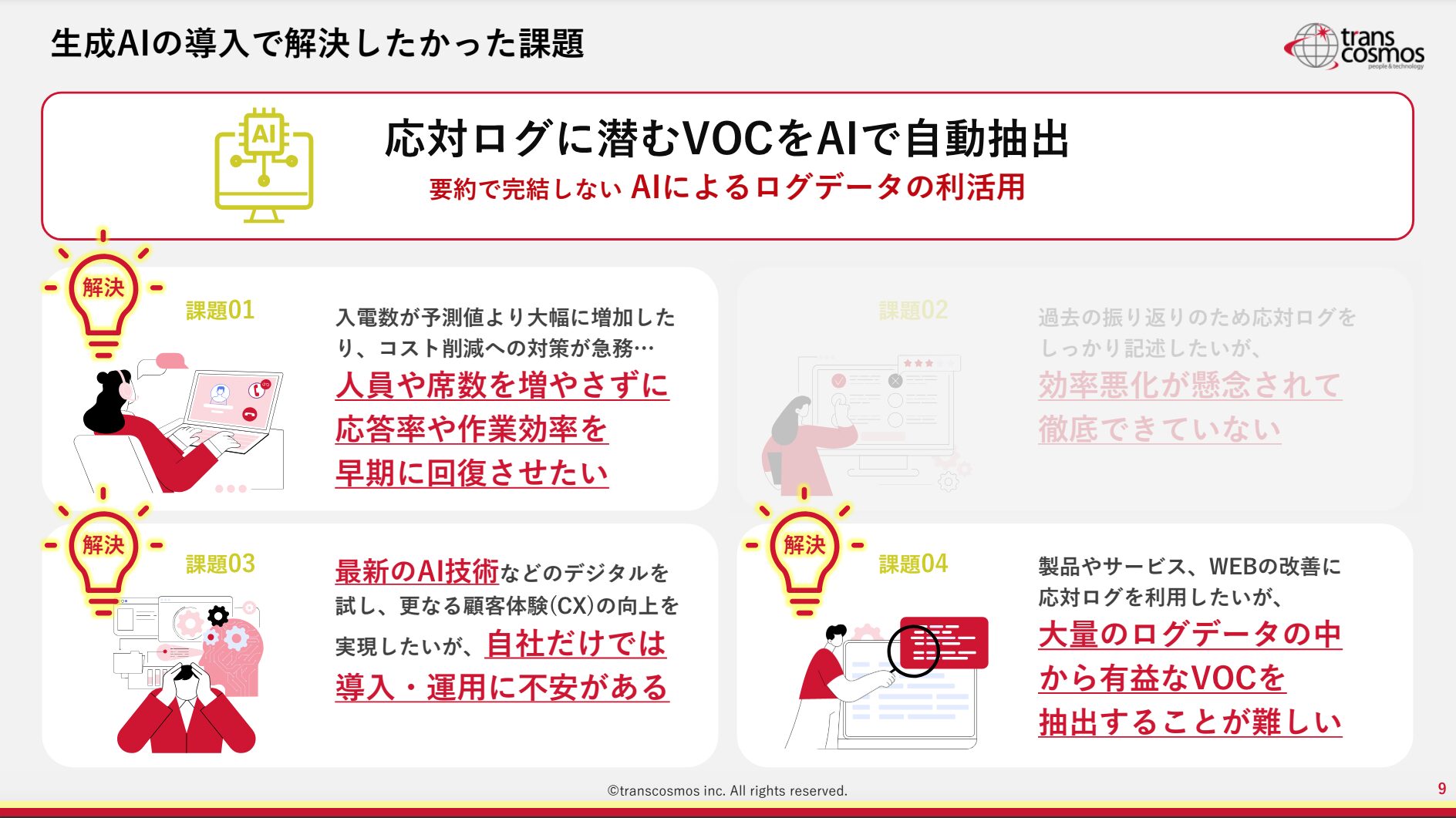 生成AIの導入で解決したかった課題

trans cosmos
people & technology

AI

応対ログに潜むVOCをAIで自動抽出
要約で完結しない AIによるログデータの利活用

解決

課題01

入電数が予測値より大幅に増加したり、コスト削減への対策が急務…
人員や席数を増やさずに応答率や作業効率を早期に回復させたい

課題02

過去の振り返りのため応対ログをしっかり記述したいが、
効率悪化が懸念されて徹底できていない

解決

課題03

最新のAI技術などのデジタルを試し、更なる顧客体験(CX)の向上を実現したいが、自社だけでは導入・運用に不安がある

解決

課題04

製品やサービス、WEBの改善に応対ログを利用したいが、
大量のログデータの中から有益なVOCを抽出することが難しい

©transcosmos inc. All rights reserved.

9